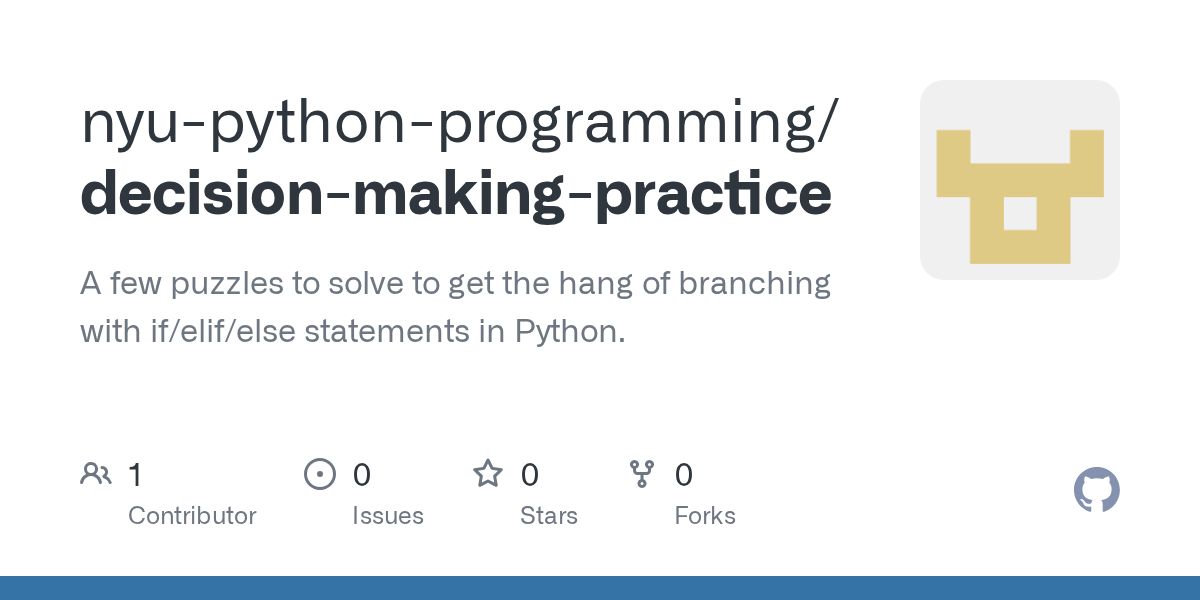 nyu-python-programming/
decision-making-practice

A few puzzles to solve to get the hang of branching with if/elif/else statements in Python.

1
Contributor

0
Issues

0
Stars

0
Forks